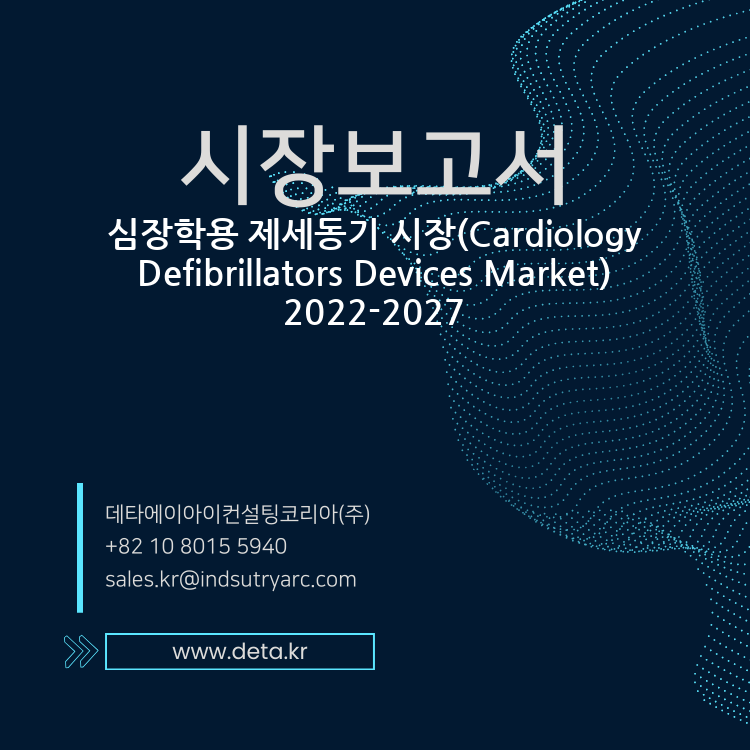 시장보고서

심장학용 제세동기 시장(Cardiology Defibrillators Devices Market) 2022-2027

데타에이아이컨설팅코리아(주)
+82 10 8015 5940
sales.kr@indsutryarc.com

www.deta.kr